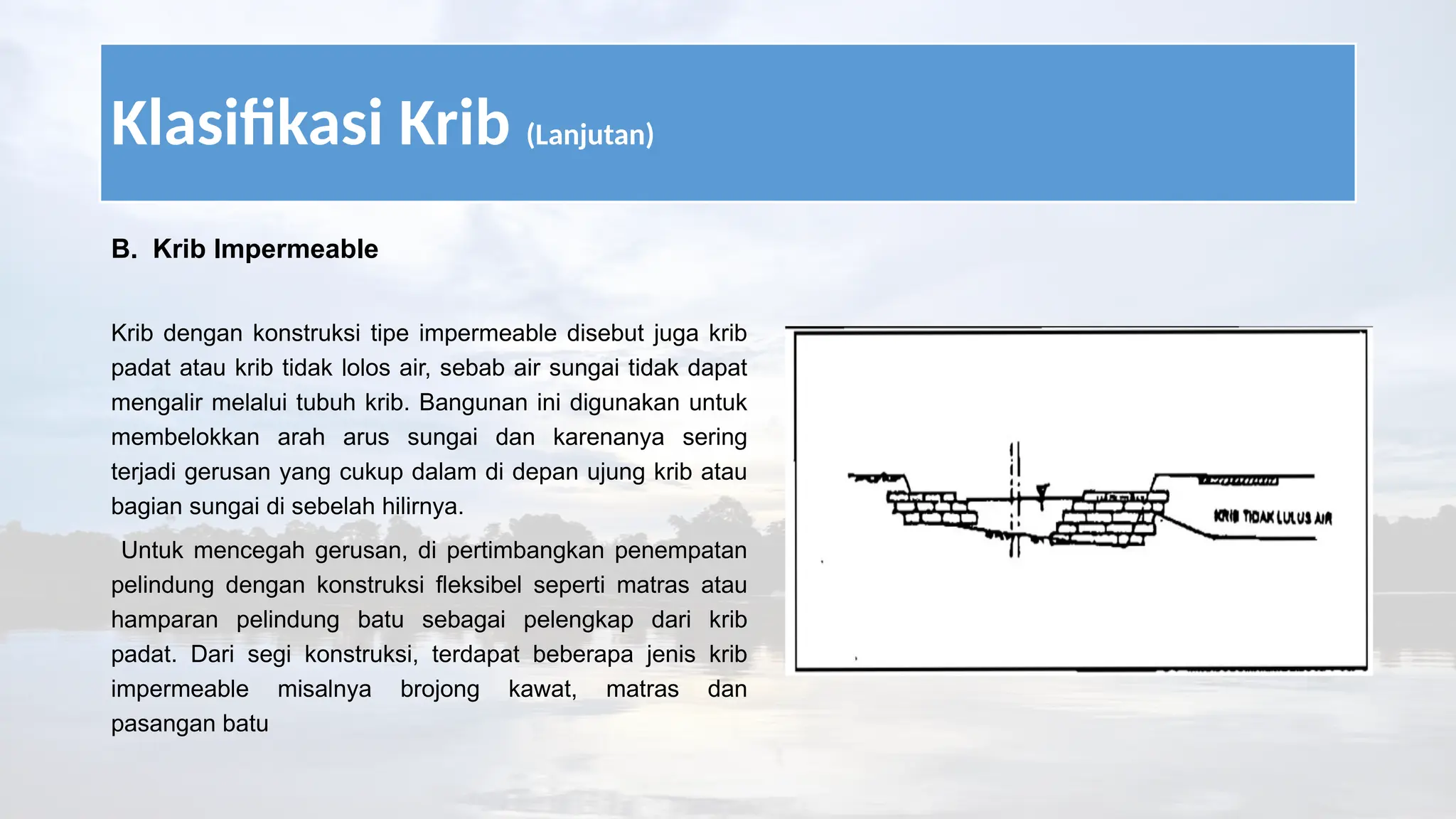 Klasifikasi Krib (Lanjutan)

B. Krib Impermeable

Krib dengan konstruksi tipe impermeable disebut juga krib padat atau krib tidak lolos air, sebab air sungai tidak dapat mengalir melalui tubuh krib. Bangunan ini digunakan untuk membelokkan arah arus sungai dan karenanya sering terjadi gerusan yang cukup dalam di depan ujung krib atau bagian sungai di sebelah hilirnya.

Untuk mencegah gerusan, di pertimbangkan penempatan pelindung dengan konstruksi fleksibel seperti matras atau hamparan pelindung batu sebagai pelengkap dari krib padat. Dari segi konstruksi, terdapat beberapa jenis krib impermeable misalnya brojong kawat, matras dan pasangan batu

KRIB TIDAK LULUS AIR